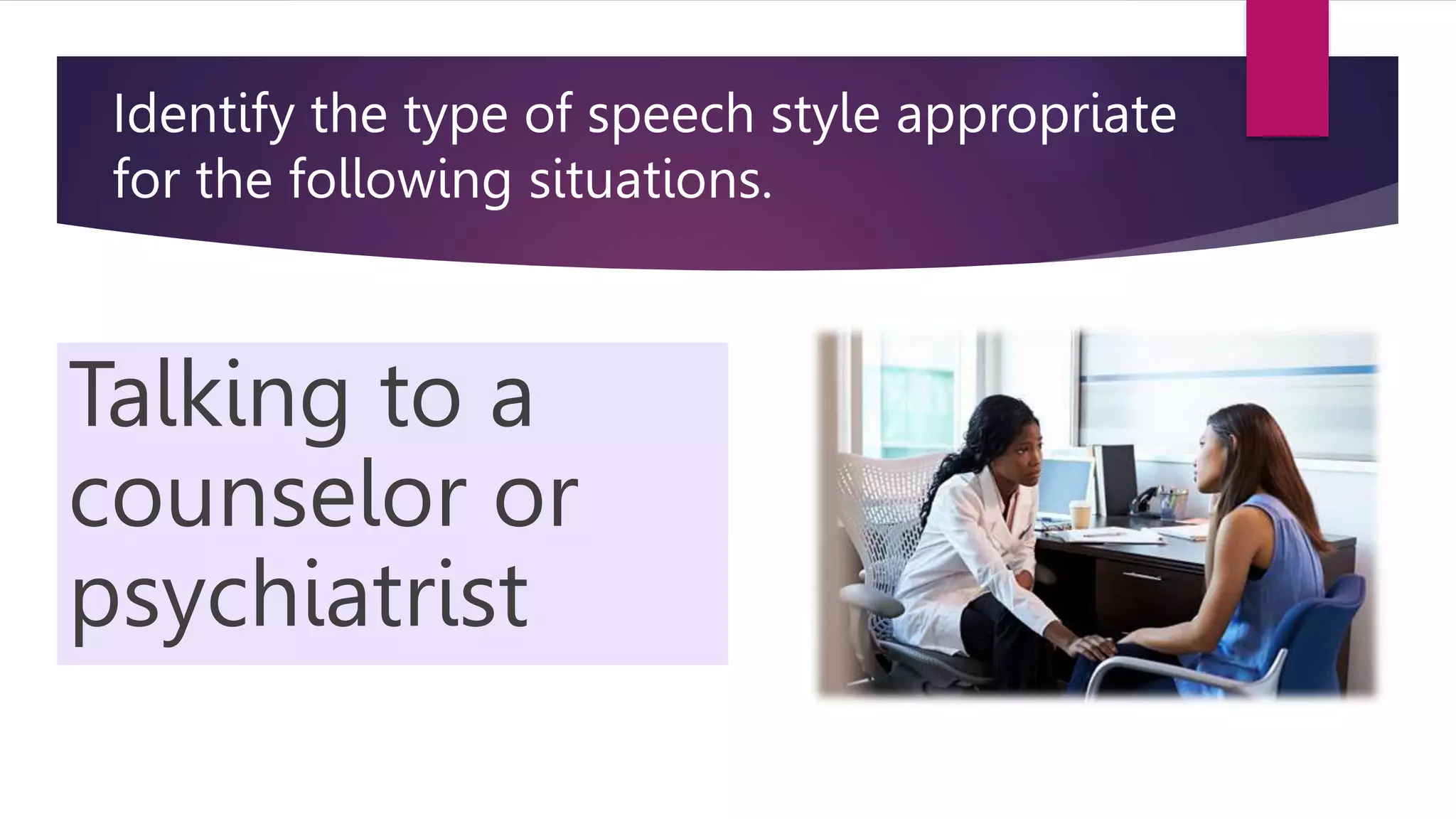 Identify the type of speech style appropriate for the following situations.

Talking to a counselor or psychiatrist